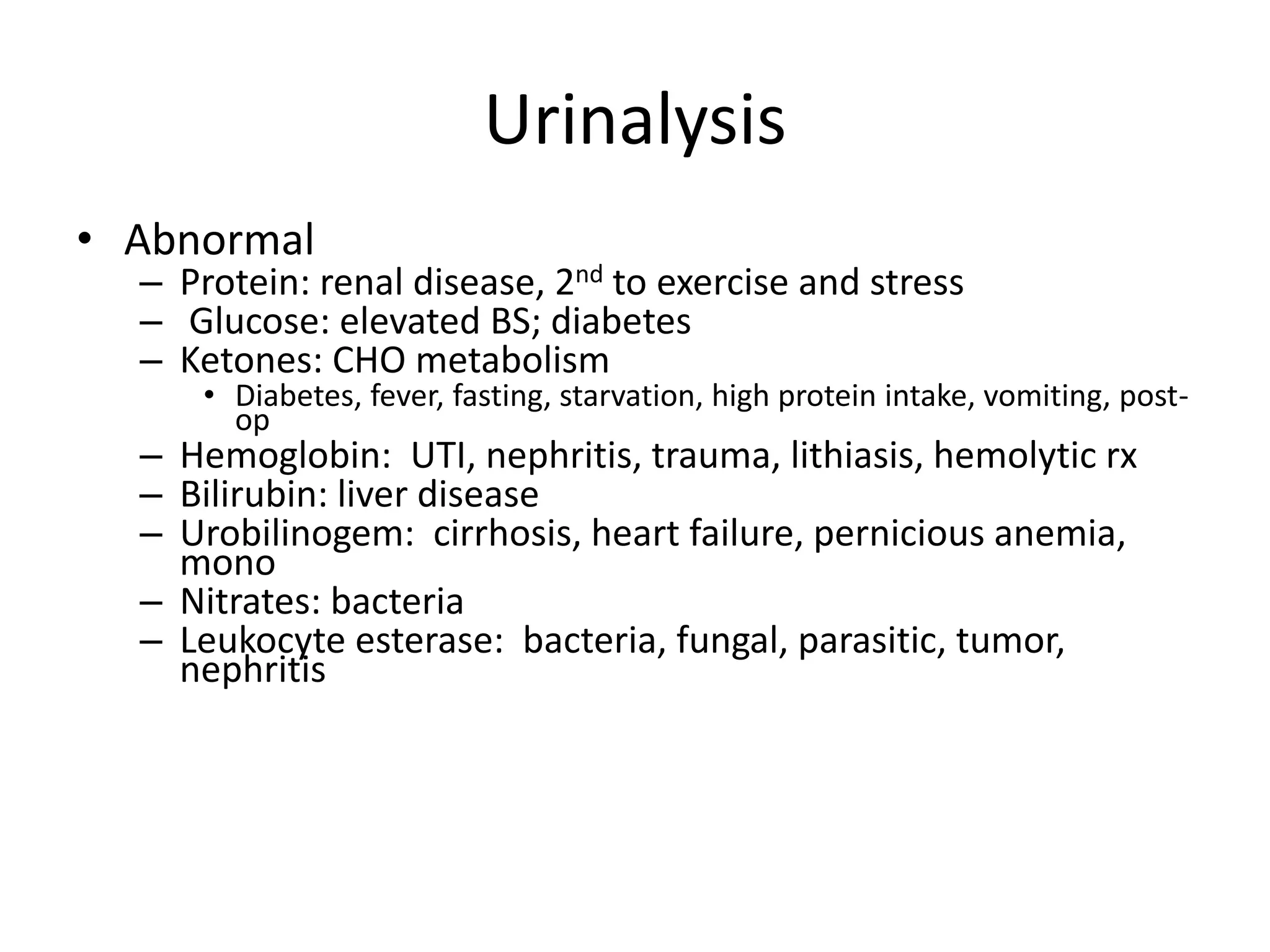 Urinalysis

• Abnormal
– Protein: renal disease, 2nd to exercise and stress
– Glucose: elevated BS; diabetes
– Ketones: CHO metabolism
• Diabetes, fever, fasting, starvation, high protein intake, vomiting, post-op
– Hemoglobin: UTI, nephritis, trauma, lithiasis, hemolytic rx
– Bilirubin: liver disease
– Urobilinogem: cirrhosis, heart failure, pernicious anemia, mono
– Nitrates: bacteria
– Leukocyte esterase: bacteria, fungal, parasitic, tumor, nephritis